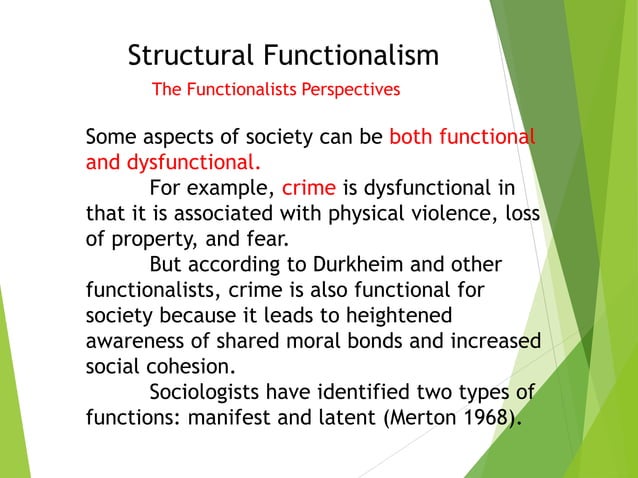 Structural Functionalism

The Functionalists Perspectives

Some aspects of society can be both functional and dysfunctional.

For example, crime is dysfunctional in that it is associated with physical violence, loss of property, and fear.

But according to Durkheim and other functionalists, crime is also functional for society because it leads to heightened awareness of shared moral bonds and increased social cohesion.

Sociologists have identified two types of functions: manifest and latent (Merton 1968).